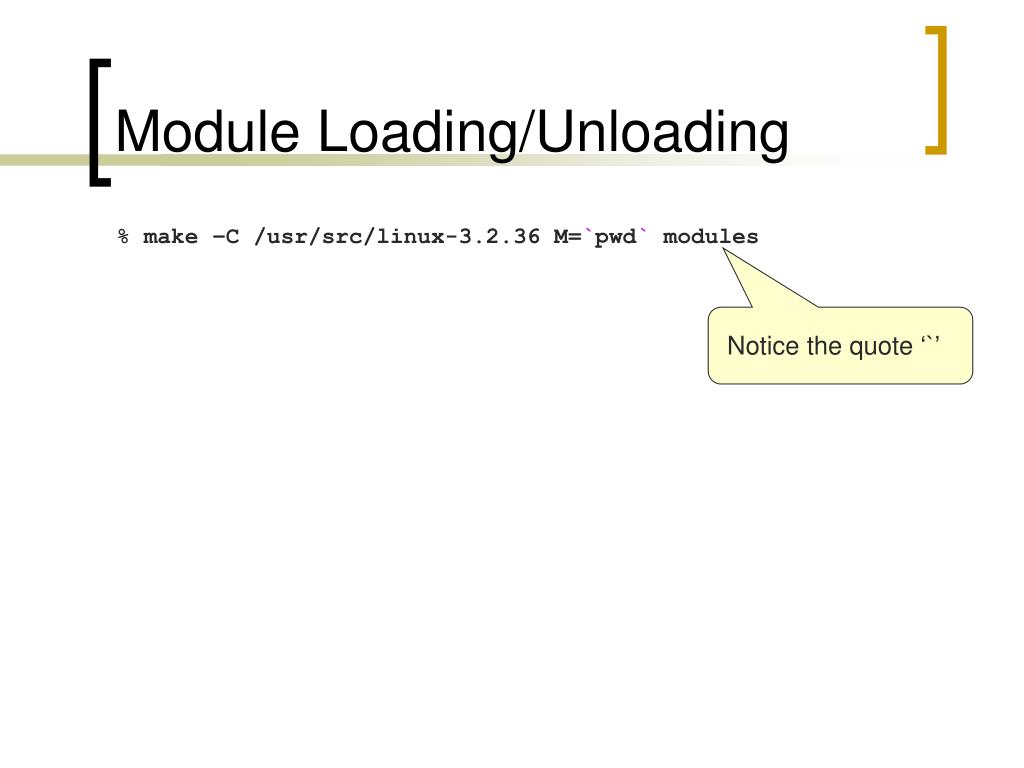 Module Loading/Unloading

% make –C /usr/src/linux-3.2.36 M=`pwd` modules

Notice the quote ‘`’